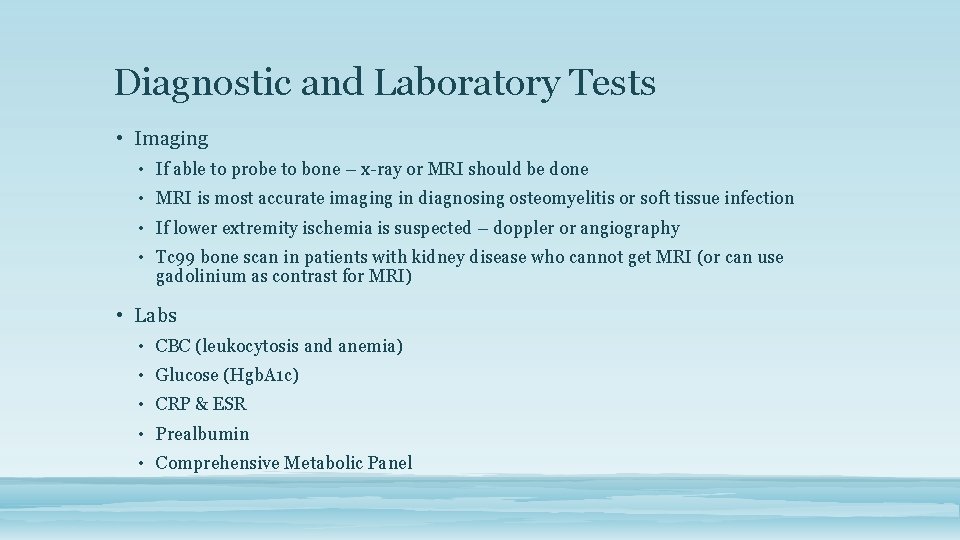 Diagnostic and Laboratory Tests

• Imaging
  • If able to probe to bone – x-ray or MRI should be done
  • MRI is most accurate imaging in diagnosing osteomyelitis or soft tissue infection
  • If lower extremity ischemia is suspected – doppler or angiography
  • Tc99 bone scan in patients with kidney disease who cannot get MRI (or can use gadolinium as contrast for MRI)

• Labs
  • CBC (leukocytosis and anemia)
  • Glucose (HgbA1c)
  • CRP & ESR
  • Prealbumin
  • Comprehensive Metabolic Panel